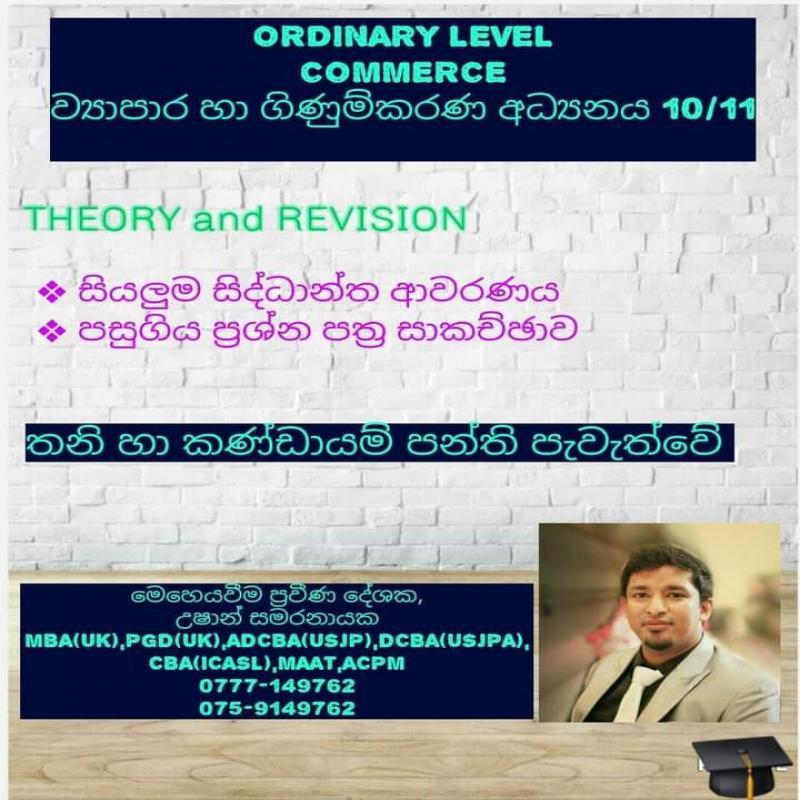 ORDINARY LEVEL
COMMERCE
ව්‍යාපාර හා ගිණුම්කරණ අධ්‍යනය 10/11

THEORY and REVISION

❖ සියලුම සිද්ධාන්ත ආවරණය
❖ පසුගිය ප්‍රශ්න පත්‍ර සාකච්ඡාව

තනි හා කණ්ඩායම් පන්ති පැවැත්වේ

මෙහෙයවීම ප්‍රවීණ දේශක,
උෂාන් සමරනායක
MBA(UK),PGD(UK),ADCBA(USJP),DCBA(USJPA),
CBA(ICASL),MAAT,ACPM
0777-149762
075-9149762